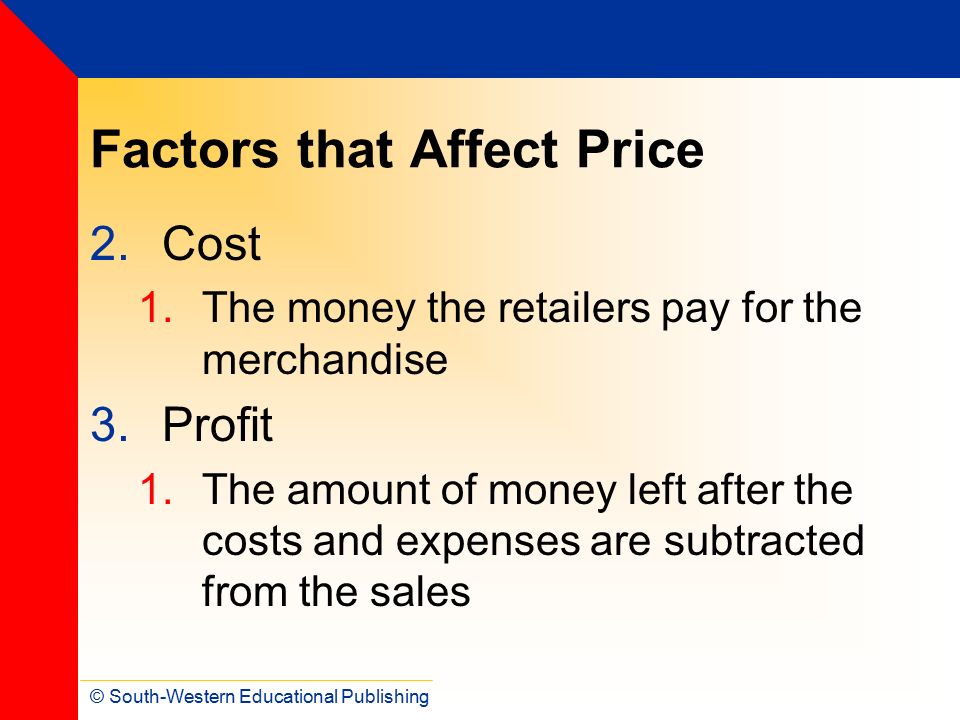 Factors that Affect Price

2. Cost
   1. The money the retailers pay for the merchandise
3. Profit
   1. The amount of money left after the costs and expenses are subtracted from the sales

© South-Western Educational Publishing